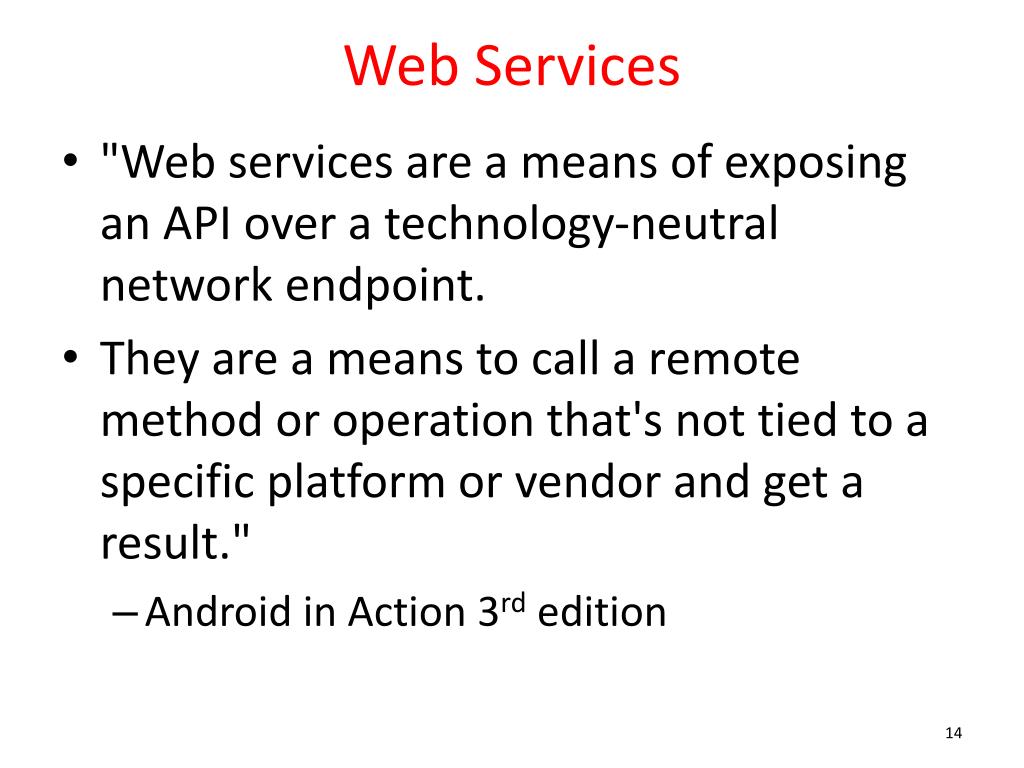 Web Services

• "Web services are a means of exposing an API over a technology-neutral network endpoint.

• They are a means to call a remote method or operation that's not tied to a specific platform or vendor and get a result."

– Android in Action 3$^{rd}$ edition

14